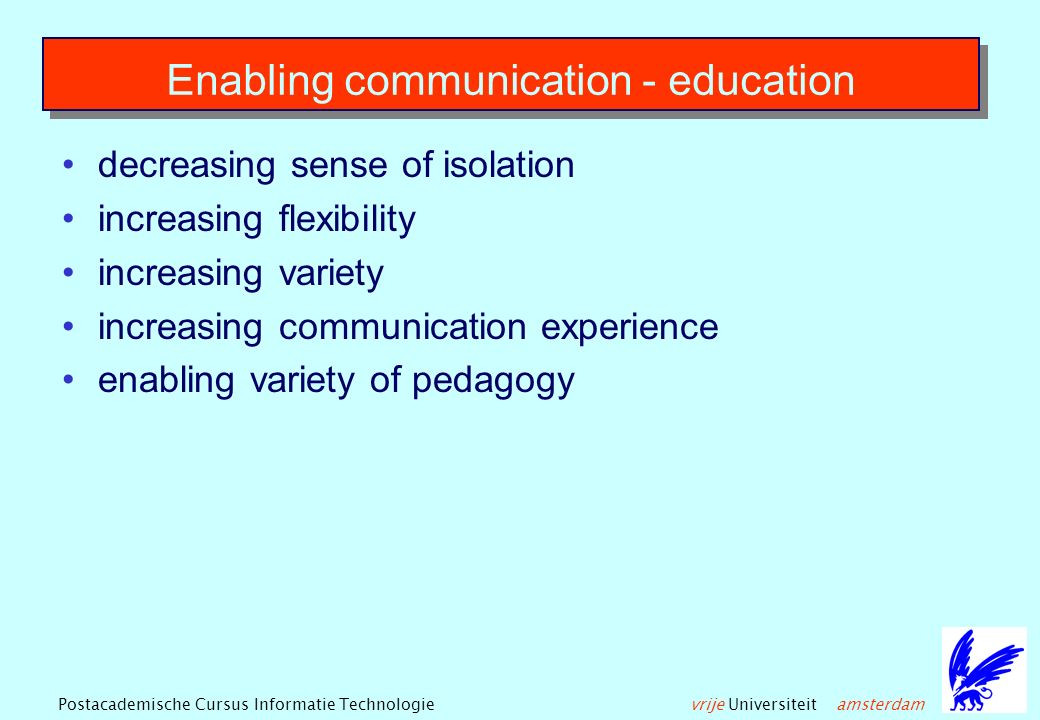 Enabling communication - education

• decreasing sense of isolation
• increasing flexibility
• increasing variety
• increasing communication experience
• enabling variety of pedagogy

Postacademische Cursus Informatie Technologie

vrije Universiteit amsterdam